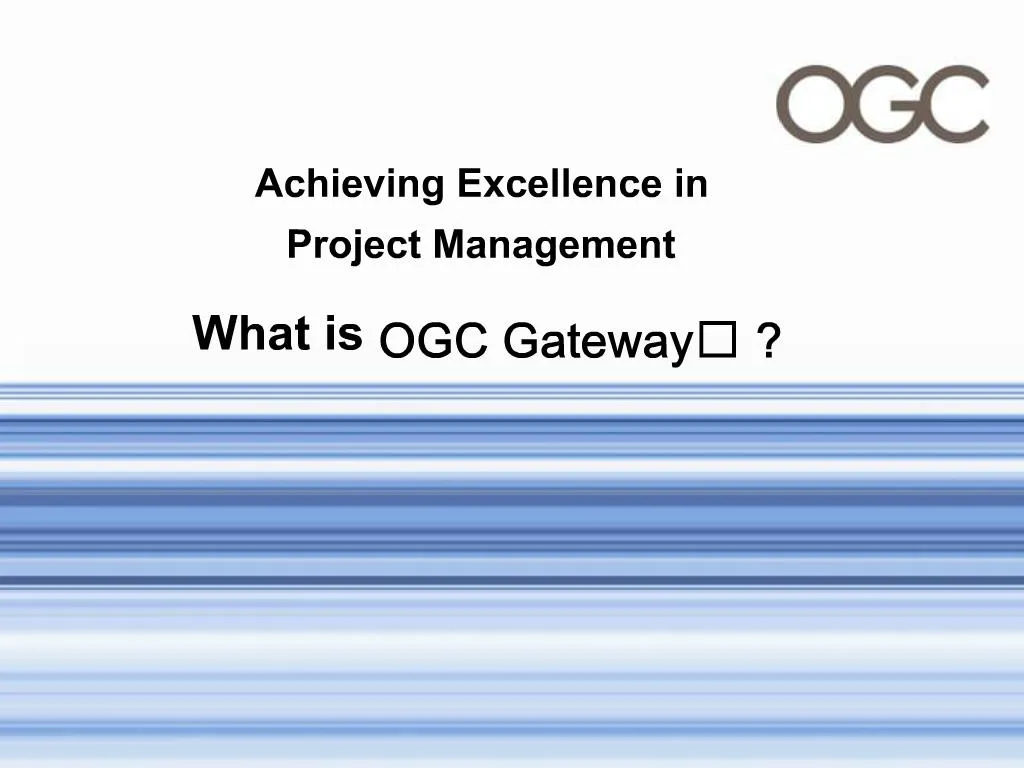 OGC

Achieving Excellence in Project Management

What is OGC Gateway□ ?